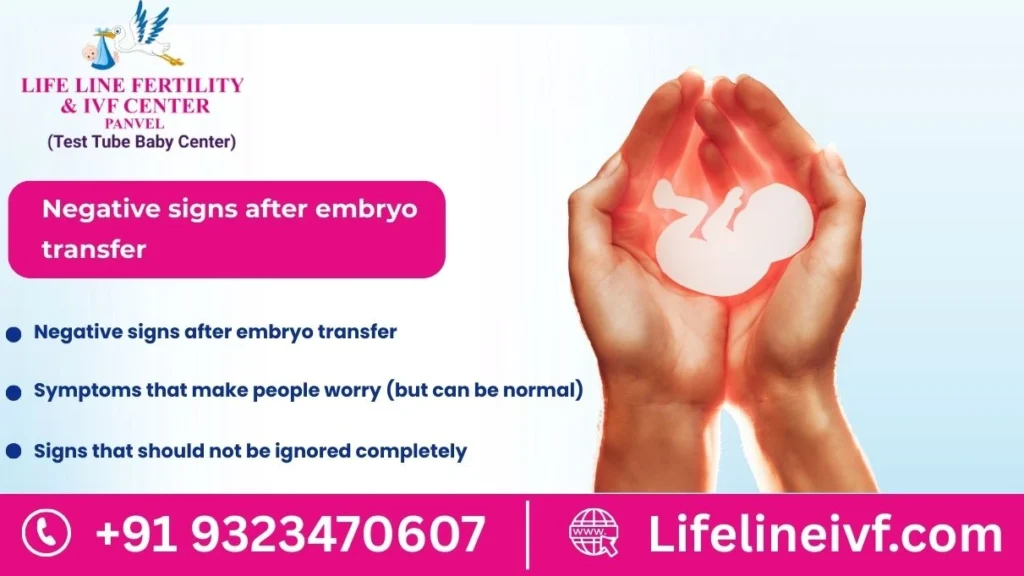 LIFE LINE FERTILITY & IVF CENTER
PANVEL
(Test Tube Baby Center)

Negative signs after embryo transfer

Negative signs after embryo transfer

Symptoms that make people worry (but can be normal)

Signs that should not be ignored completely

+91 9323470607

WWW

Lifelineivf.com